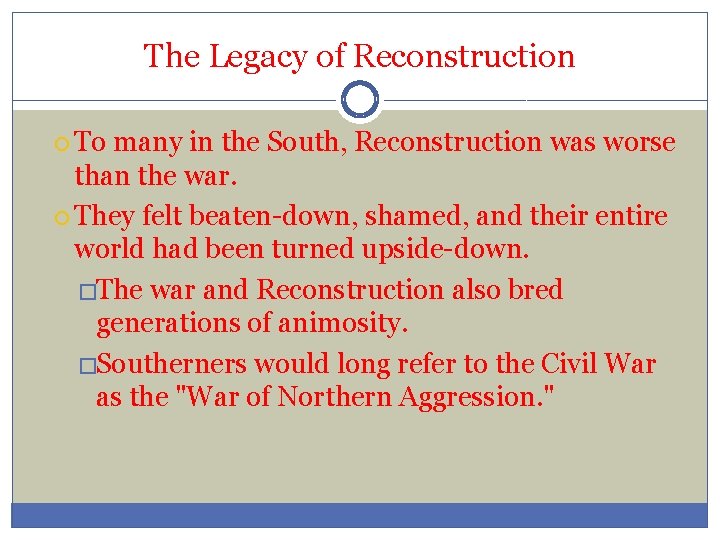 The Legacy of Reconstruction

To many in the South, Reconstruction was worse than the war.

They felt beaten-down, shamed, and their entire world had been turned upside-down.

The war and Reconstruction also bred generations of animosity.

Southerners would long refer to the Civil War as the "War of Northern Aggression."